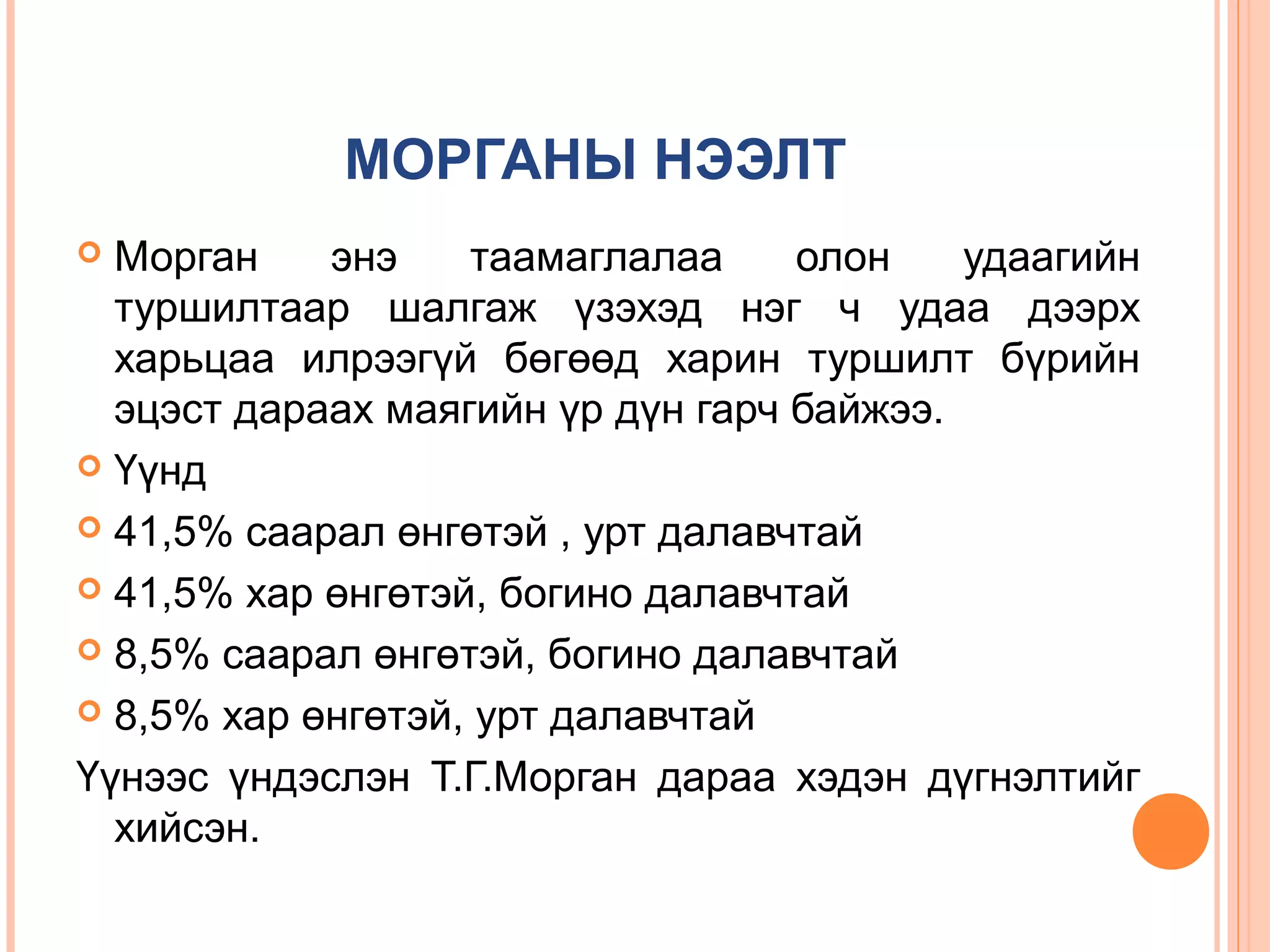 МОРГАНЫ НЭЭЛТ

Морган энэ таамаглалаа олон удаагийн туршилтаар шалгаж үзэхэд нэг ч удаа дээрх харьцаа илрээгүй бөгөөд харин туршилт бүрийн эцэст дараах маягийн үр дүн гарч байжээ.

Үүнд

41,5% саарал өнгөтэй , урт далавчтай

41,5% хар өнгөтэй, богино далавчтай

8,5% саарал өнгөтэй, богино далавчтай

8,5% хар өнгөтэй, урт далавчтай

Үүнээс үндэслэн Т.Г.Морган дараа хэдэн дүгнэлтийг хийсэн.